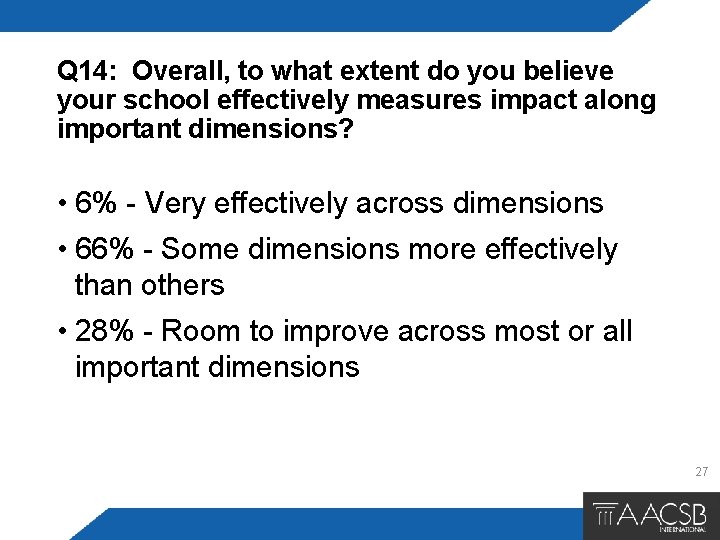 Q14: Overall, to what extent do you believe your school effectively measures impact along important dimensions?

• 6% - Very effectively across dimensions

• 66% - Some dimensions more effectively than others

• 28% - Room to improve across most or all important dimensions

27

AACSB INTERNATIONAL